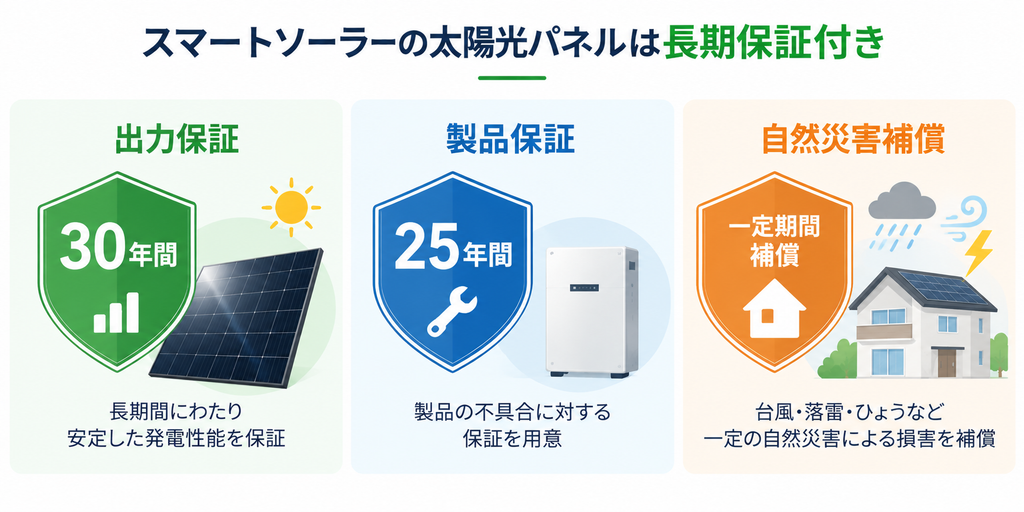 スマートソーラーの太陽光パネルは長期保証付き

出力保証

30年間

長期間にわたり
安定した発電性能を保証

製品保証

25年間

製品の不具合に対する
保証を用意

自然災害補償

一定期間
補償

台風・落雷・ひょうなど
一定の自然災害による損害を補償